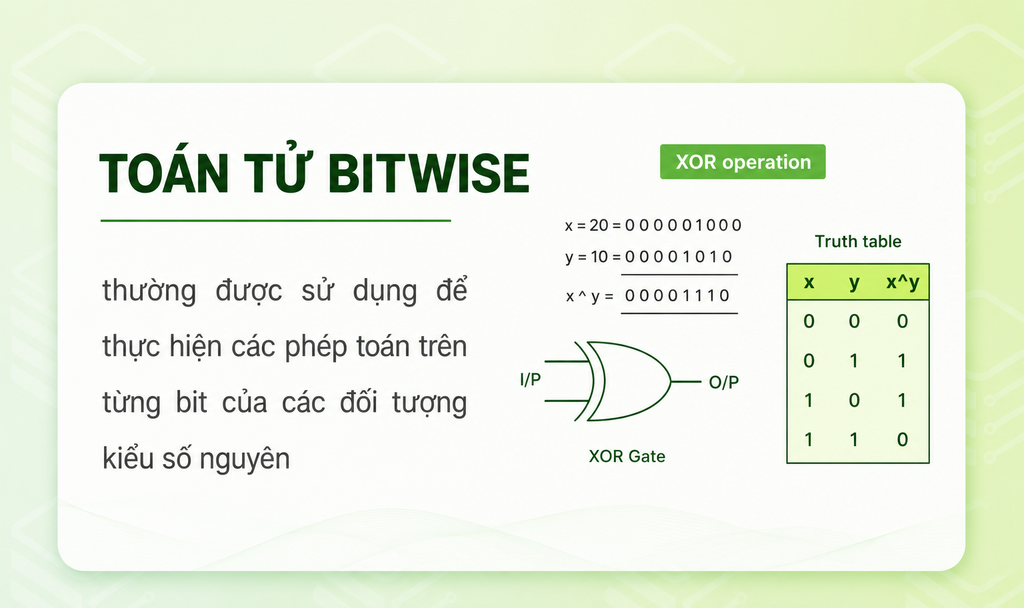 TOÁN TỬ BITWISE

thường được sử dụng để thực hiện các phép toán trên từng bit của các đối tượng kiểu số nguyên

XOR operation

x = 20 = 0 0 0 0 0 1 0 0 0
y = 10 = 0 0 0 0 1 0 1 0
x ^ y = 0 0 0 0 1 1 1 0

I/P
O/P
XOR Gate

Truth table

| x | y | x^y |
|---|---|---|
| 0 | 0 | 0 |
| 0 | 1 | 1 |
| 1 | 0 | 1 |
| 1 | 1 | 0 |